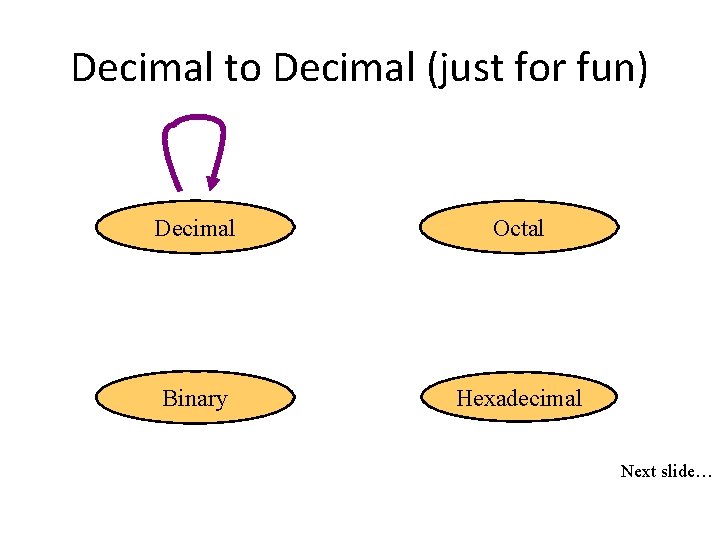 Decimal to Decimal (just for fun)

Decimal

Octal

Binary

Hexadecimal

Next slide…